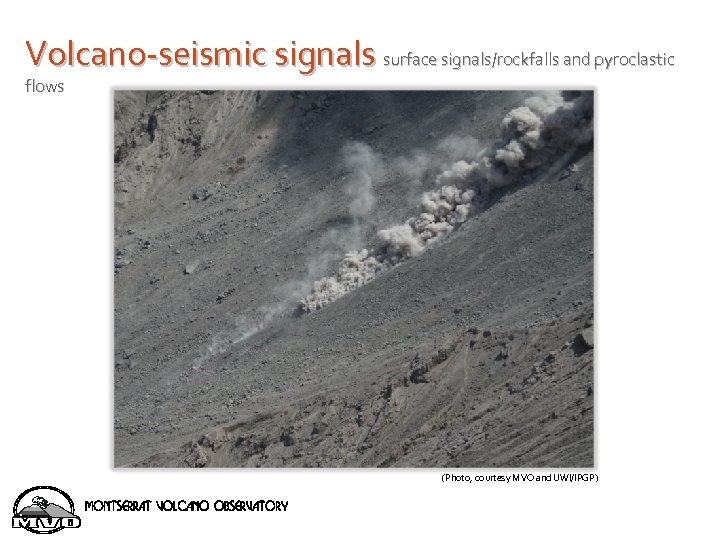 Volcano-seismic signals surface signals/rockfalls and pyroclastic flows

(Photo, courtesy MVO and UWI/IPGP)

MVO

MONTSERRAT VOLCANO OBSERVATORY